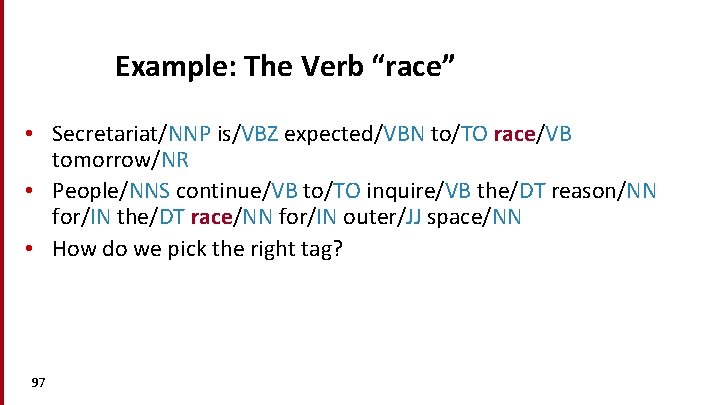 Example: The Verb “race”

• Secretariat/NNP is/VBZ expected/VBN to/TO race/VB tomorrow/NR

• People/NNS continue/VB to/TO inquire/VB the/DT reason/NN for/IN the/DT race/NN for/IN outer/JJ space/NN

• How do we pick the right tag?

97